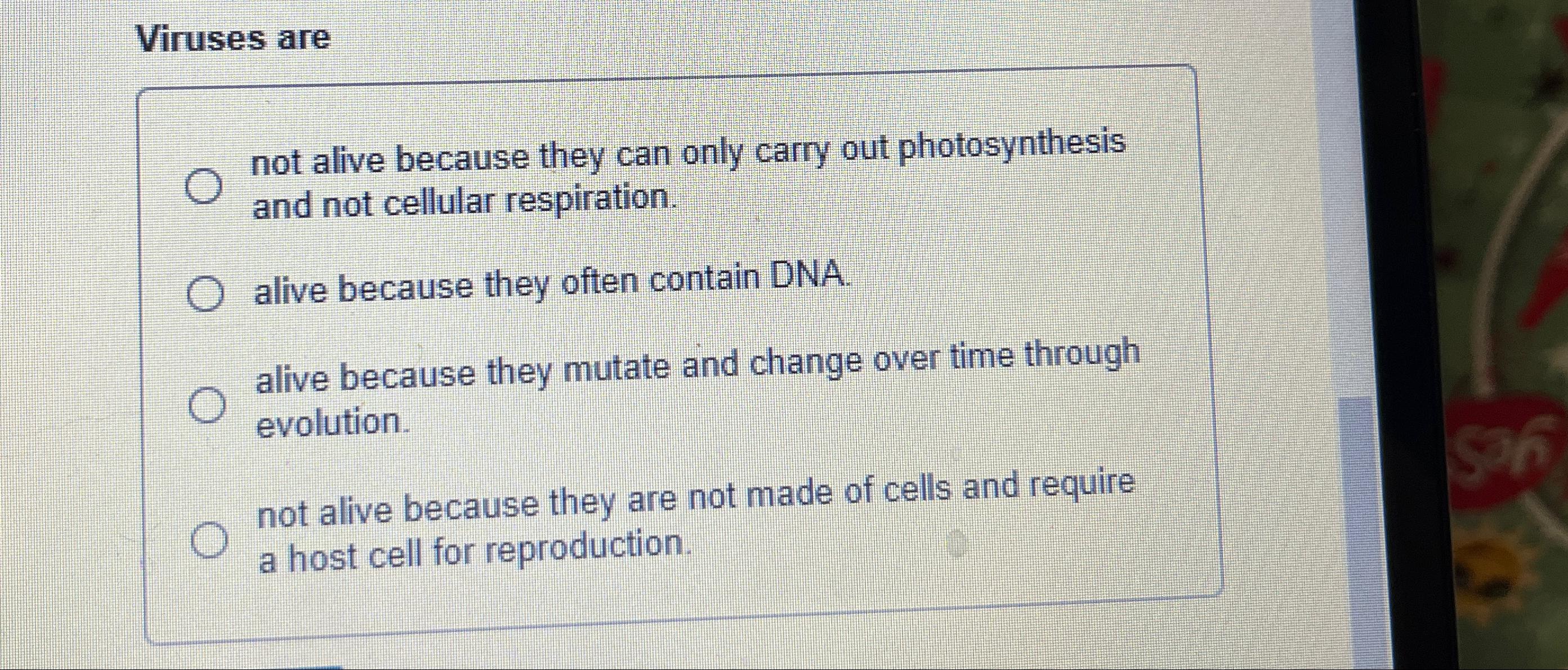 Viruses are

not alive because they can only carry out photosynthesis and not cellular respiration.

alive because they often contain DNA.

alive because they mutate and change over time through evolution.

not alive because they are not made of cells and require a host cell for reproduction.